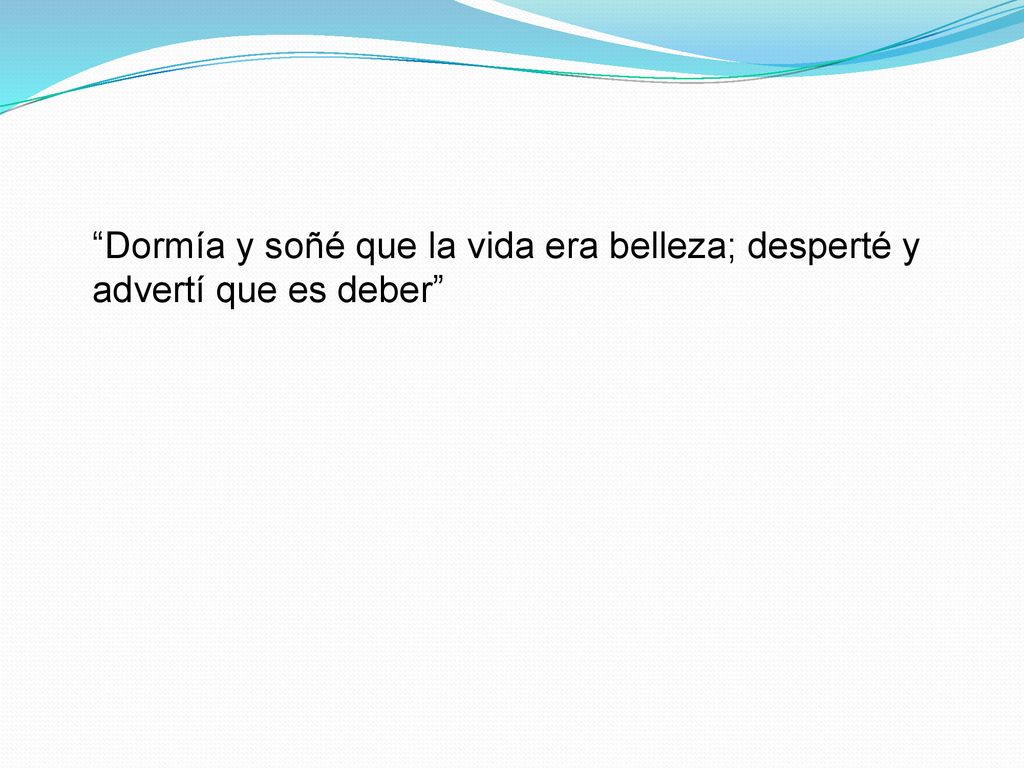 “Dormía y soñé que la vida era belleza; desperté y advertí que es deber”